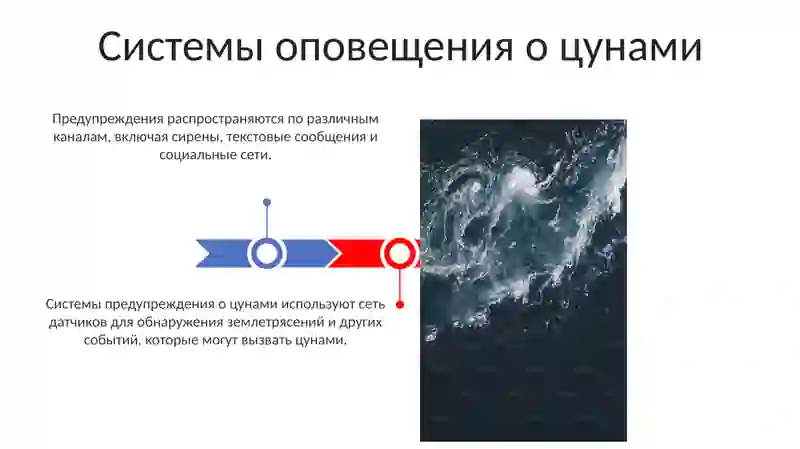 Системы оповещения о цунами

Предупреждения распространяются по различным каналам, включая сирены, текстовые сообщения и социальные сети.

Системы предупреждения о цунами используют сеть датчиков для обнаружения землетрясений и других событий, которые могут вызвать цунами.